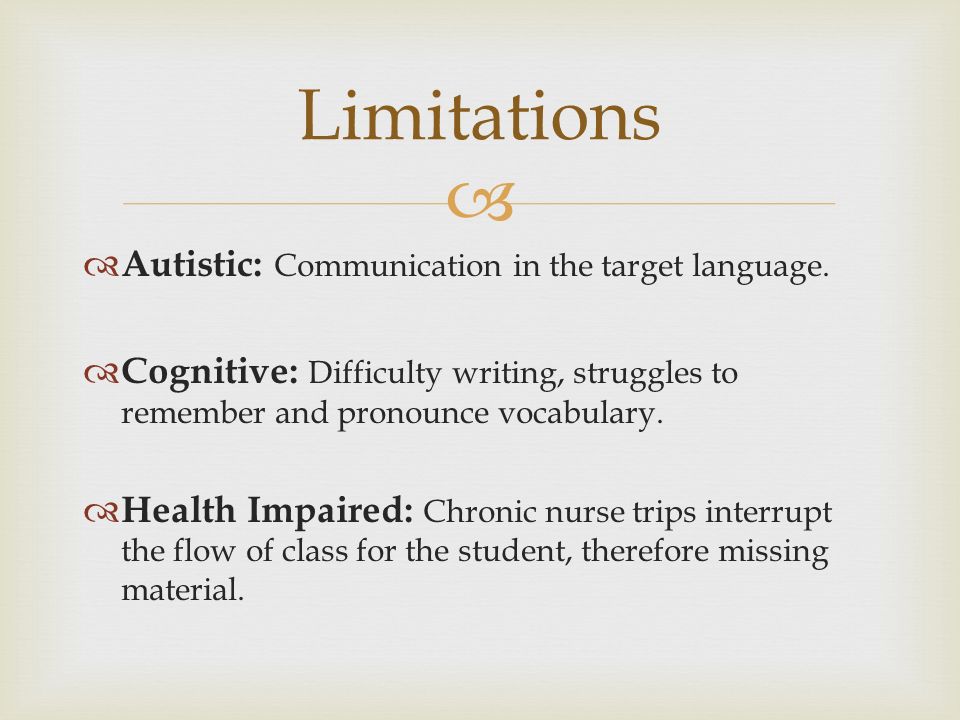 Limitations

Autistic: Communication in the target language.

Cognitive: Difficulty writing, struggles to remember and pronounce vocabulary.

Health Impaired: Chronic nurse trips interrupt the flow of class for the student, therefore missing material.